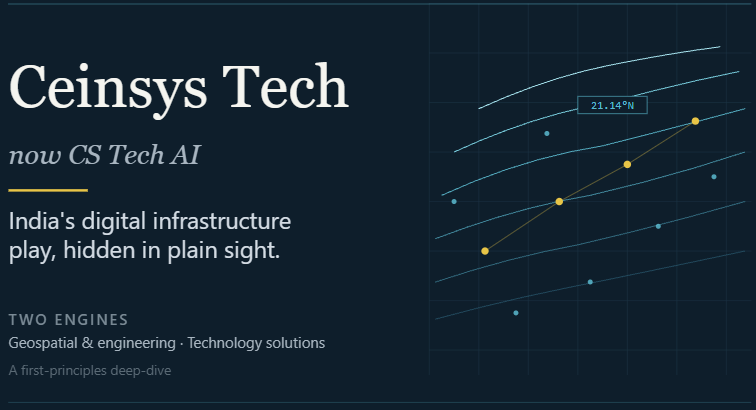 Ceinsys Tech

now CS Tech AI

India's digital infrastructure play, hidden in plain sight.

TWO ENGINES

Geospatial & engineering · Technology solutions

A first-principles deep-dive

21.14°N